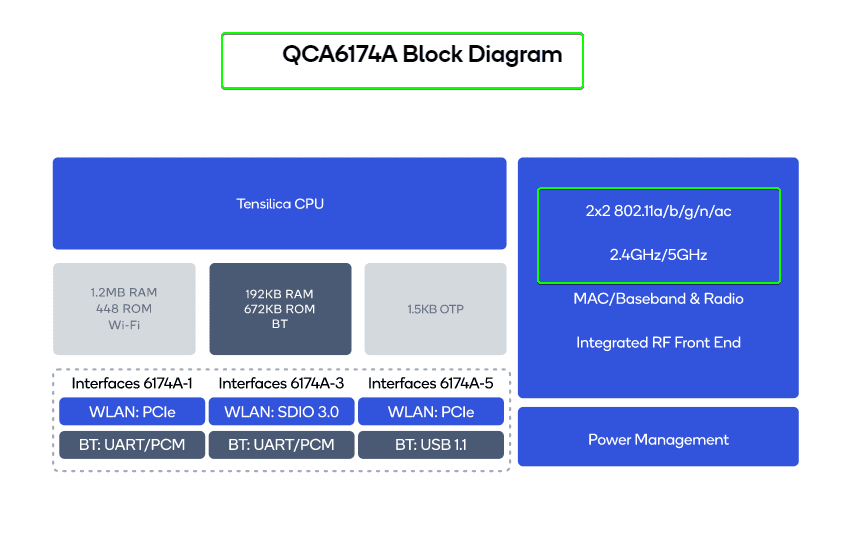 QCA6174A Block Diagram

Tensilica CPU

1.2MB RAM
448 ROM
Wi-Fi

192KB RAM
672KB ROM
BT

1.5KB OTP

Interfaces 6174A-1
WLAN: PCIe
BT: UART/PCM

Interfaces 6174A-3
WLAN: SDIO 3.0
BT: UART/PCM

Interfaces 6174A-5
WLAN: PCIe
BT: USB 1.1

2x2 802.11a/b/g/n/ac

2.4GHz/5GHz

MAC/Baseband & Radio

Integrated RF Front End

Power Management